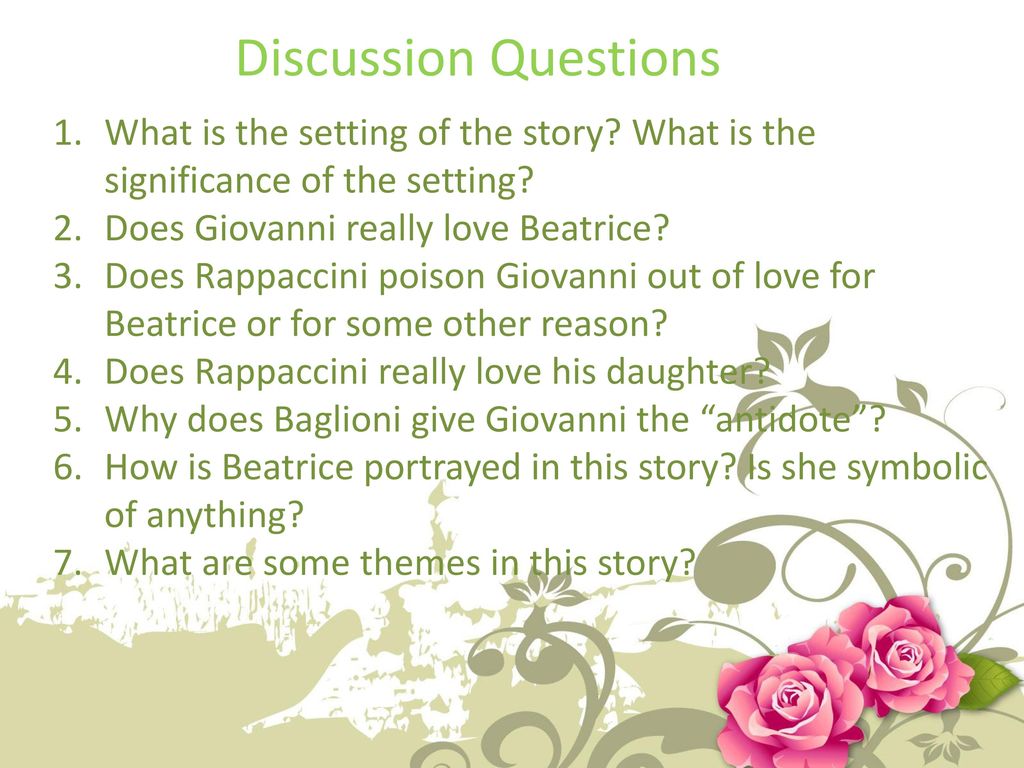 Discussion Questions

1. What is the setting of the story? What is the significance of the setting?
2. Does Giovanni really love Beatrice?
3. Does Rappaccini poison Giovanni out of love for Beatrice or for some other reason?
4. Does Rappaccini really love his daughter?
5. Why does Baglioni give Giovanni the “antidote”?
6. How is Beatrice portrayed in this story? Is she symbolic of anything?
7. What are some themes in this story?